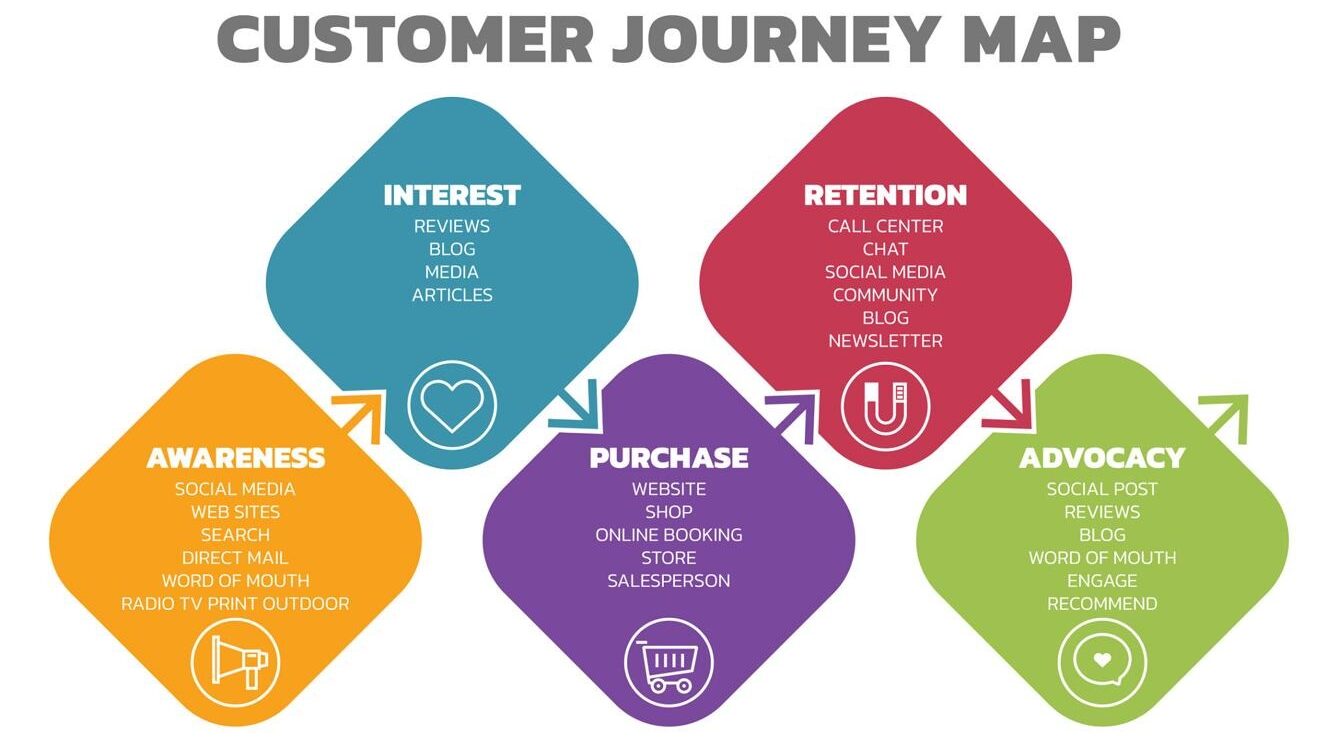 CUSTOMER JOURNEY MAP

AWARENESS
SOCIAL MEDIA
WEB SITES
SEARCH
DIRECT MAIL
WORD OF MOUTH
RADIO TV PRINT OUTDOOR

INTEREST
REVIEWS
BLOG
MEDIA
ARTICLES

PURCHASE
WEBSITE
SHOP
ONLINE BOOKING
STORE
SALESPERSON

RETENTION
CALL CENTER
CHAT
SOCIAL MEDIA
COMMUNITY
BLOG
NEWSLETTER

ADVOCACY
SOCIAL POST
REVIEWS
BLOG
WORD OF MOUTH
ENGAGE
RECOMMEND